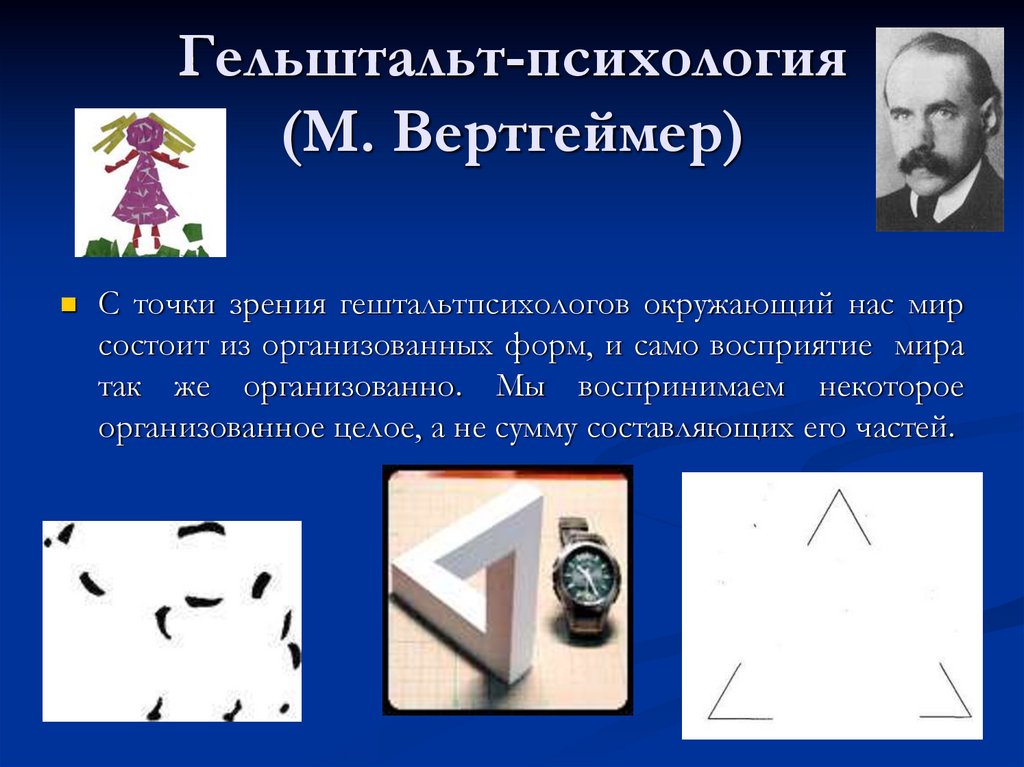 Гельштальт-психология (М. Вертгеймер)

С точки зрения гештальтпсихологов окружающий нас мир состоит из организованных форм, и само восприятие мира так же организованно. Мы воспринимаем некоторое организованное целое, а не сумму составляющих его частей.